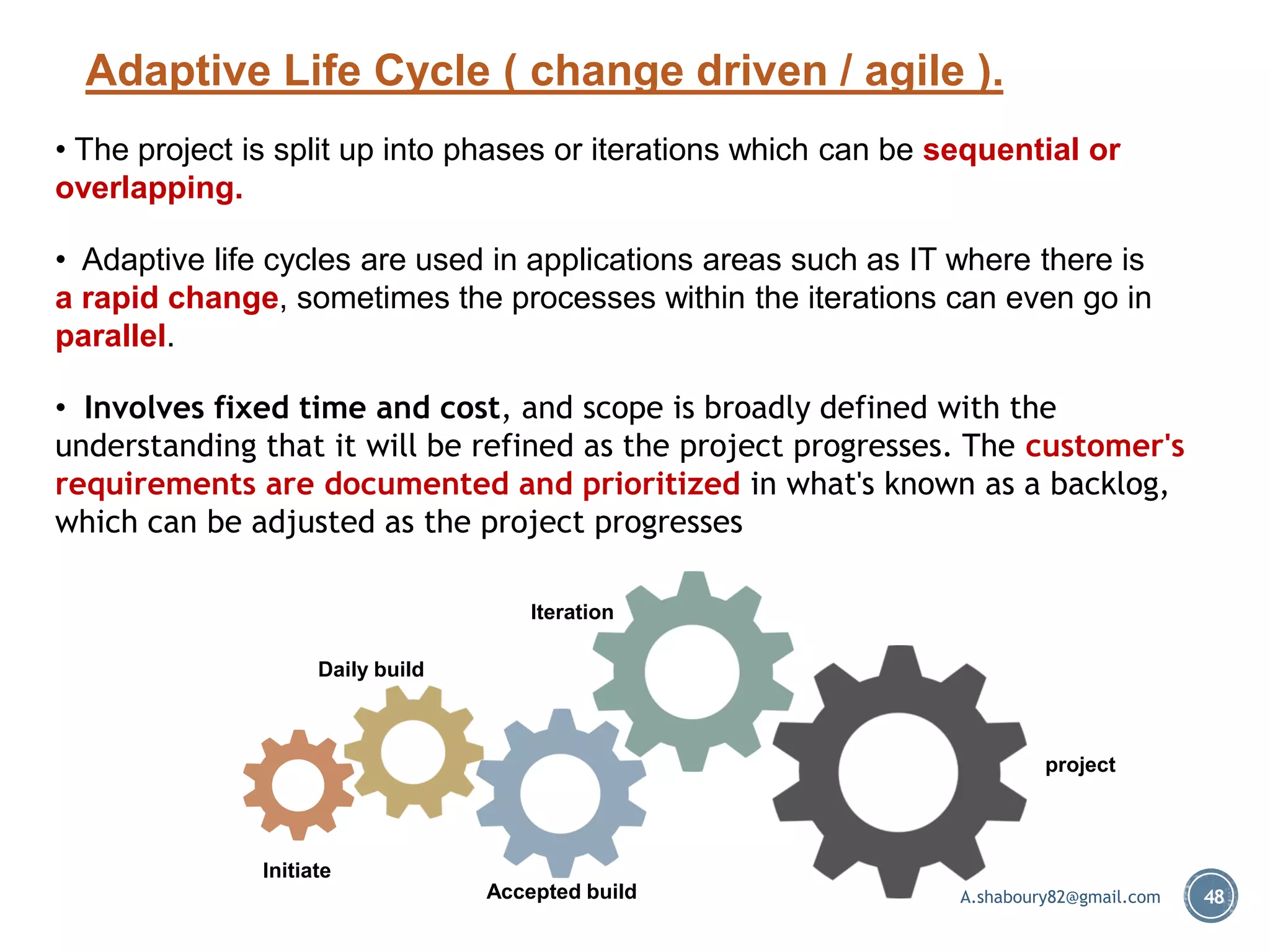 Adaptive Life Cycle ( change driven / agile ).

• The project is split up into phases or iterations which can be sequential or overlapping.

• Adaptive life cycles are used in applications areas such as IT where there is a rapid change, sometimes the processes within the iterations can even go in parallel.

• Involves fixed time and cost, and scope is broadly defined with the understanding that it will be refined as the project progresses. The customer's requirements are documented and prioritized in what's known as a backlog, which can be adjusted as the project progresses

Iteration

Daily build

project

Initiate

Accepted build

A.shaboury82@gmail.com

48